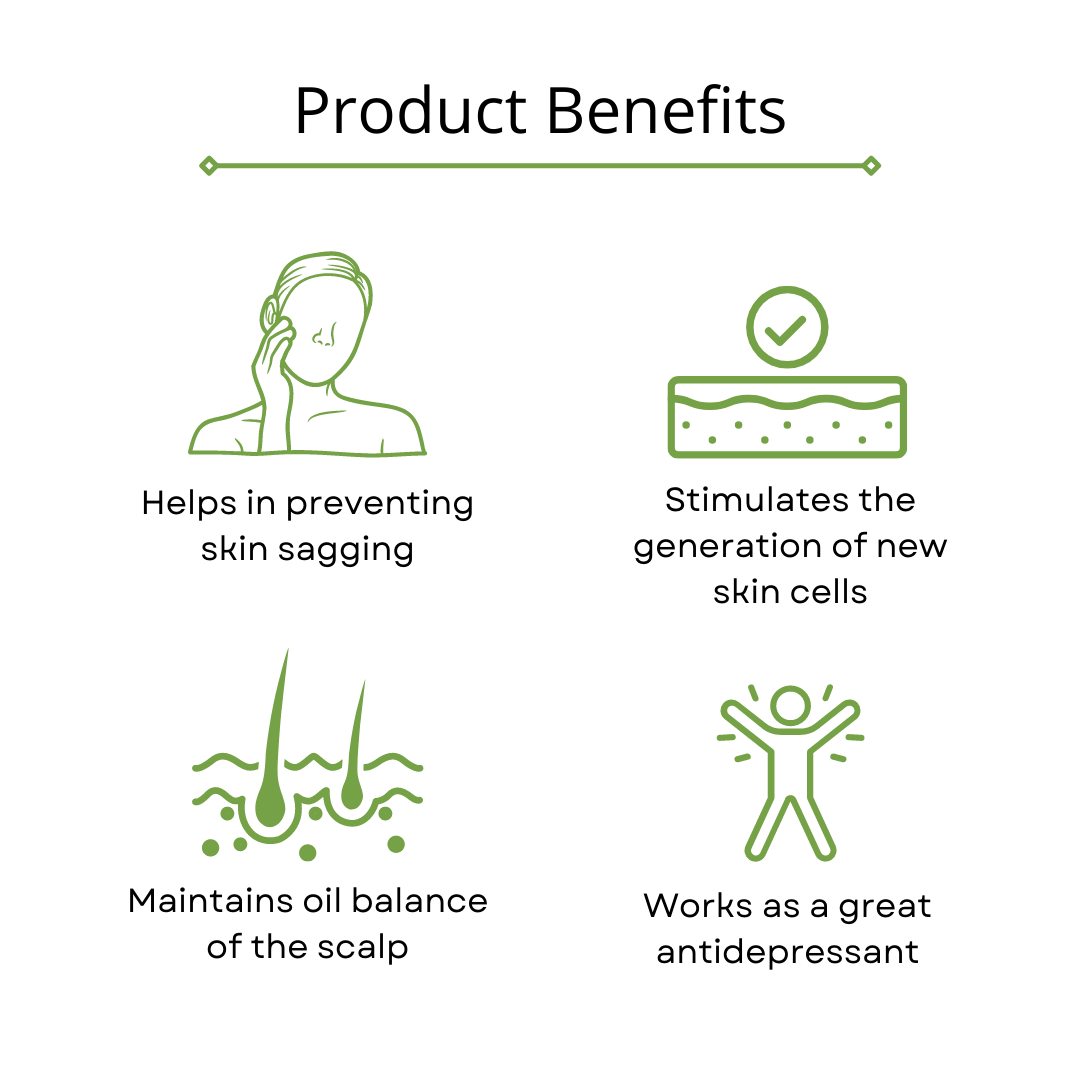 Product Benefits

Helps in preventing skin sagging

Stimulates the generation of new skin cells

Maintains oil balance of the scalp

Works as a great antidepressant